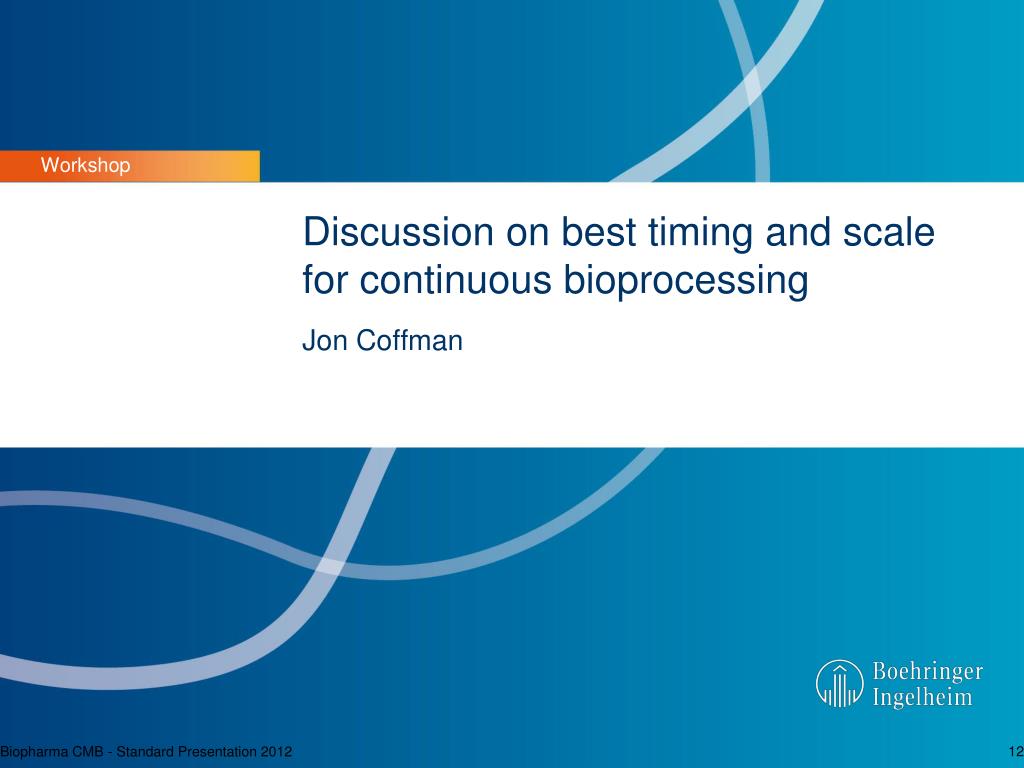 Workshop

Discussion on best timing and scale for continuous bioprocessing

Jon Coffman

Boehringer Ingelheim

Biopharma CMB - Standard Presentation 2012

12